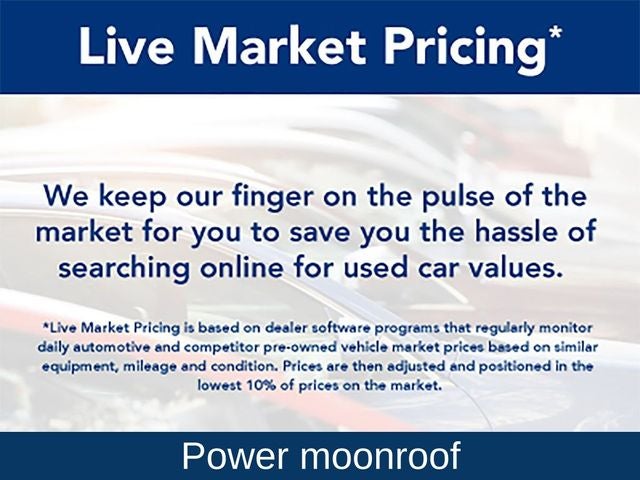 Live Market Pricing*

We keep our finger on the pulse of the market for you to save you the hassle of searching online for used car values.

*Live Market Pricing is based on dealer software programs that regularly monitor daily automotive and competitor pre-owned vehicle market prices based on similar equipment, mileage and condition. Prices are then adjusted and positioned in the lowest 10% of prices on the market.

Power moonroof